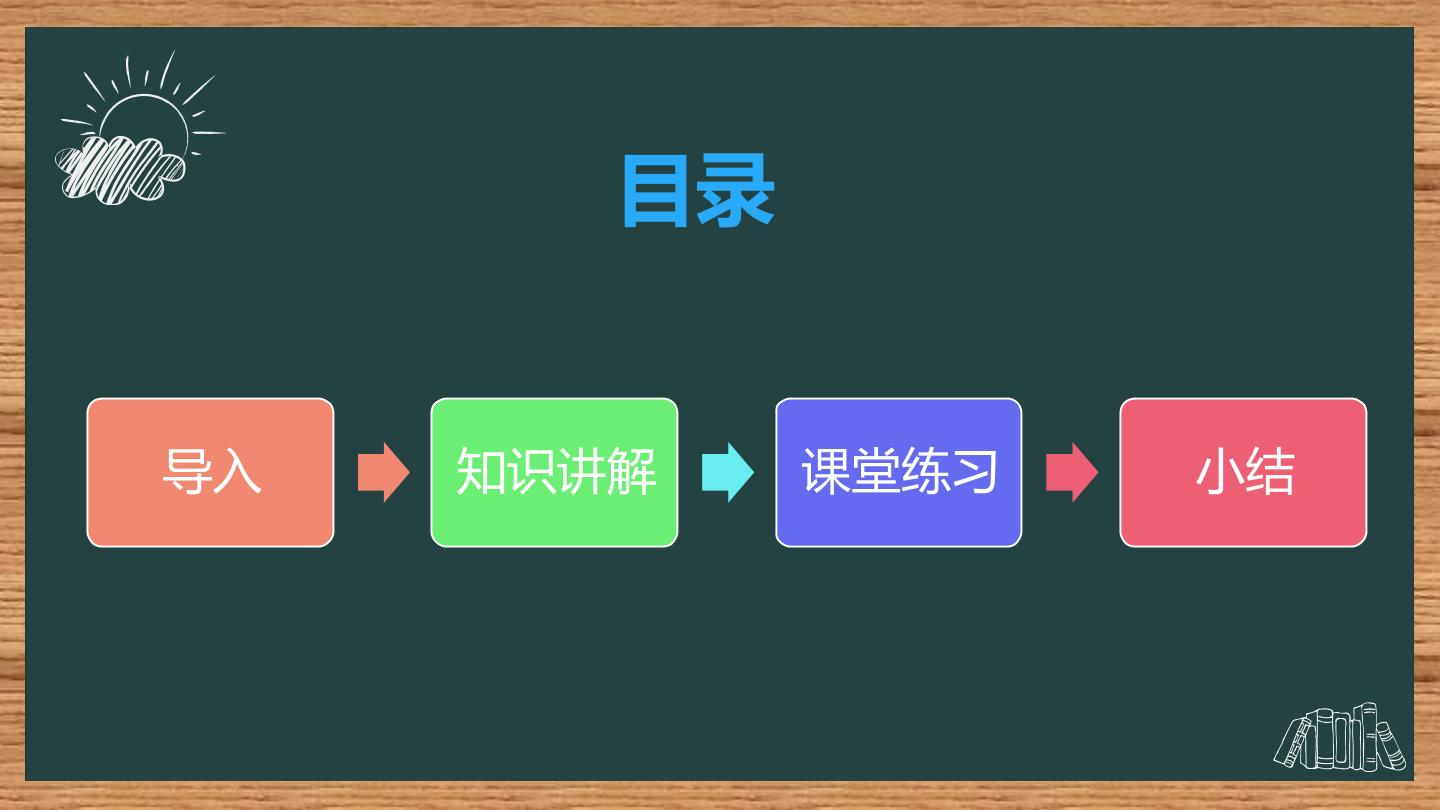 目录

导入

知识讲解

课堂练习

小结